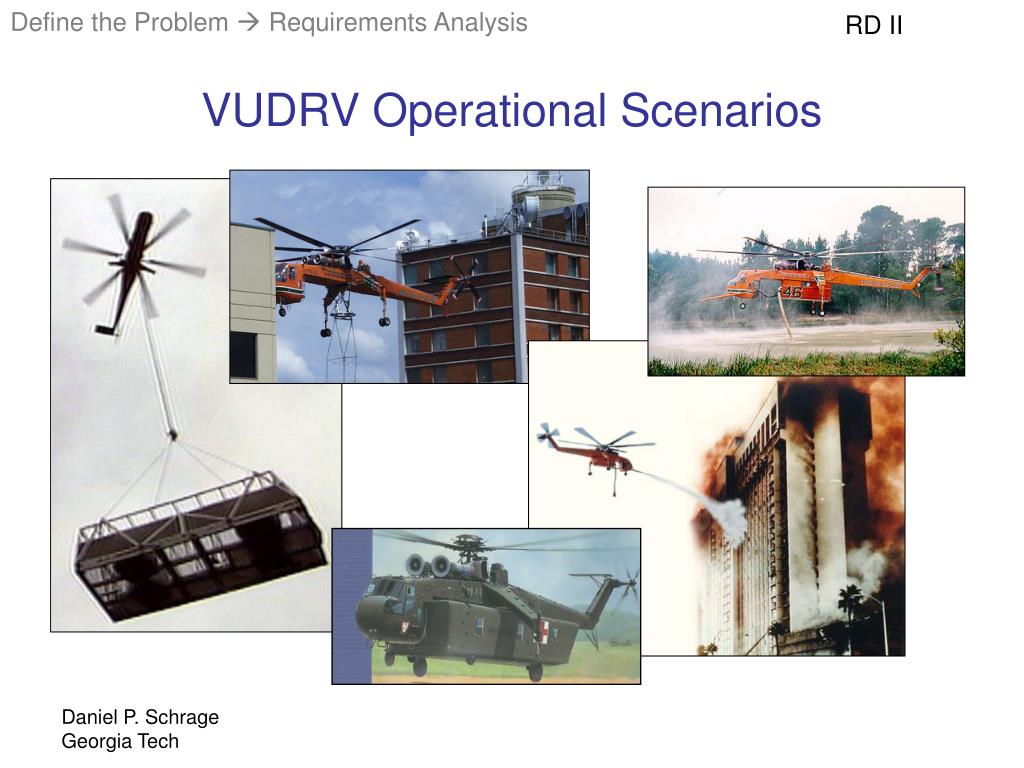 Define the Problem → Requirements Analysis

RD II

VUDRV Operational Scenarios

46

Daniel P. Schrage
Georgia Tech